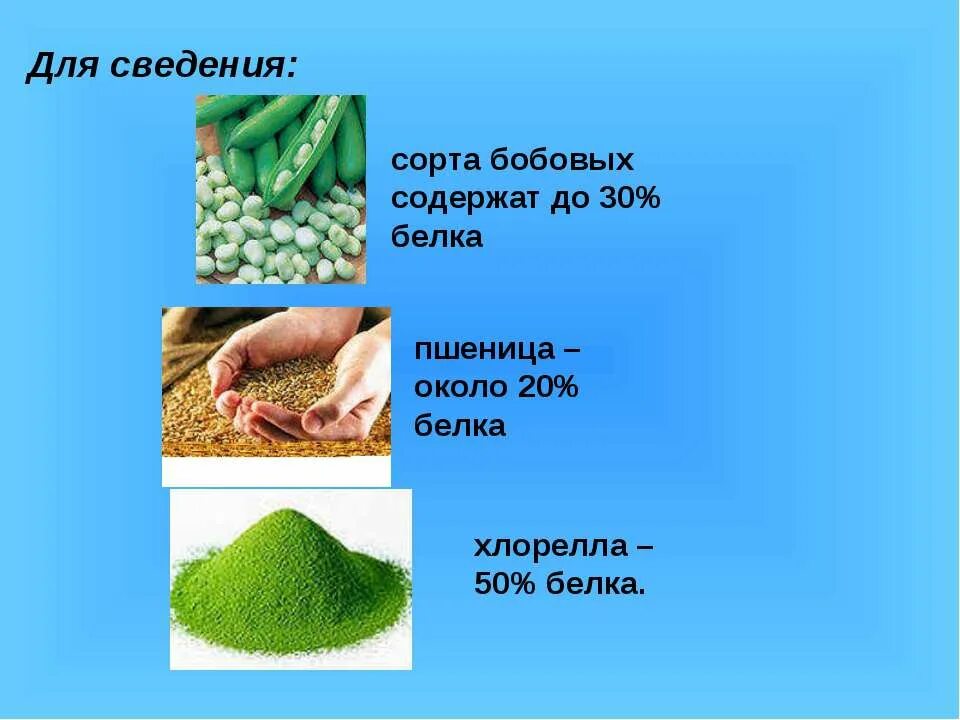 Для сведения:

сорта бобовых содержат до 30% белка

пшеница – около 20% белка

хлорелла – 50% белка.